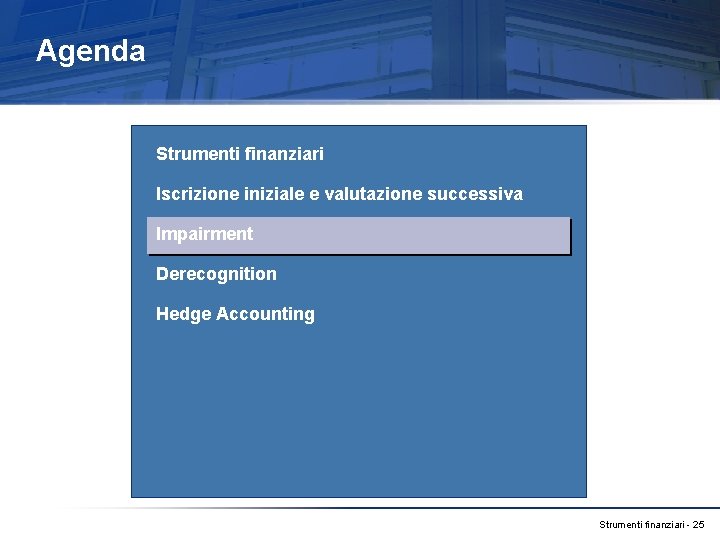 Agenda

Strumenti finanziari

Iscrizione iniziale e valutazione successiva

Impairment

Derecognition

Hedge Accounting

Strumenti finanziari - 25